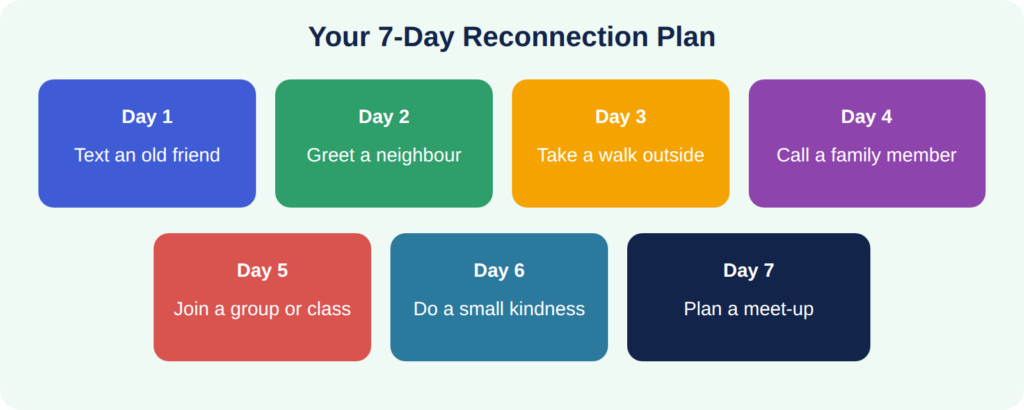 Your 7-Day Reconnection Plan

Day 1
Text an old friend

Day 2
Greet a neighbour

Day 3
Take a walk outside

Day 4
Call a family member

Day 5
Join a group or class

Day 6
Do a small kindness

Day 7
Plan a meet-up